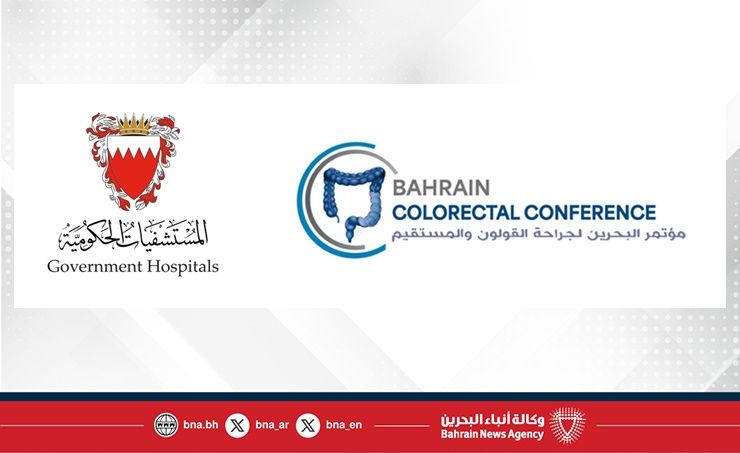 المستشفيات الحكومية
Government Hospitals

BAHRAIN
COLORECTAL CONFERENCE
مؤتمر البحرين لجراحة القولون والمستقيم

bna.bh bna_ar bna_en
وكالة أنباء البحرين
Bahrain News Agency